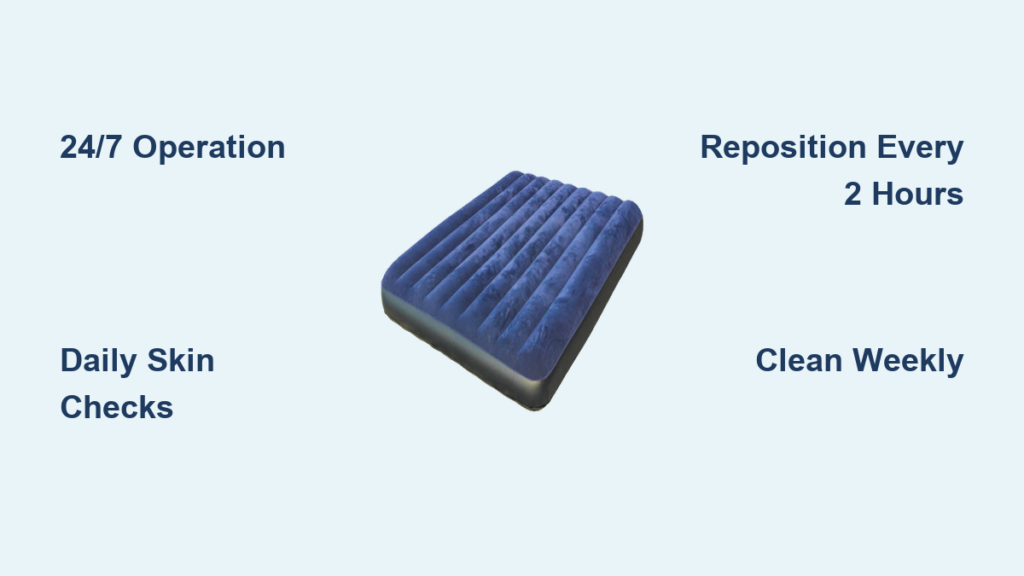 24/7 Operation

Reposition Every 2 Hours

Daily Skin Checks

Clean Weekly